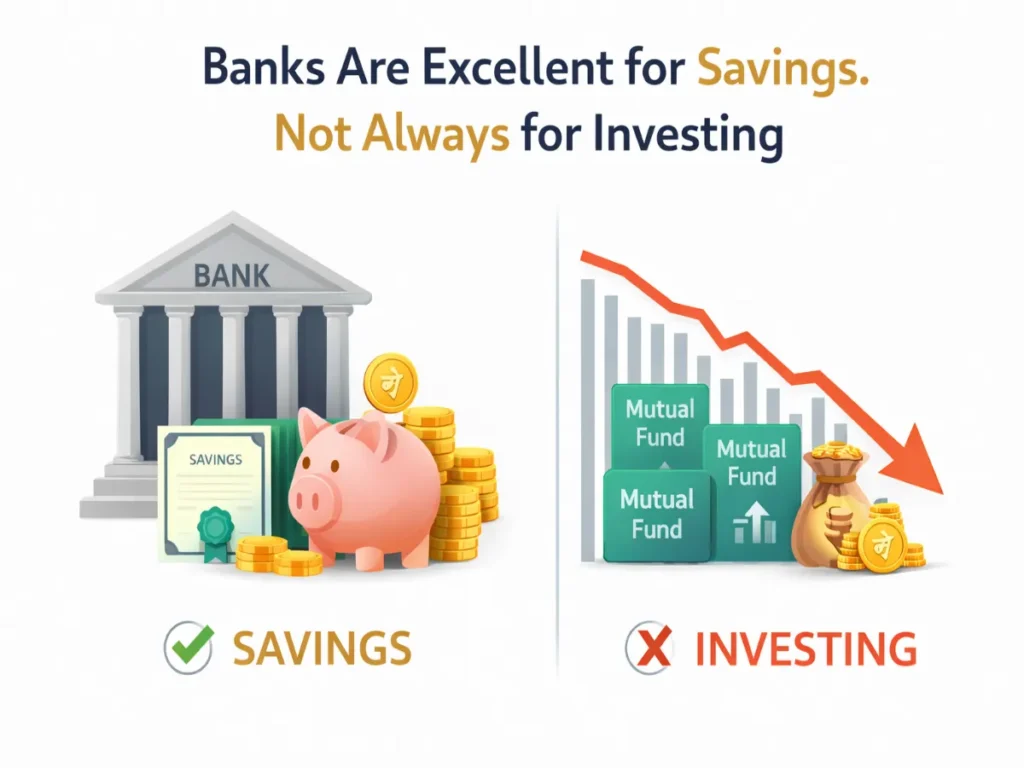 Banks Are Excellent for Savings.
Not Always for Investing

BANK

SAVINGS

Mutual Fund

Mutual Fund

Mutual Fund

SAVINGS

INVESTING